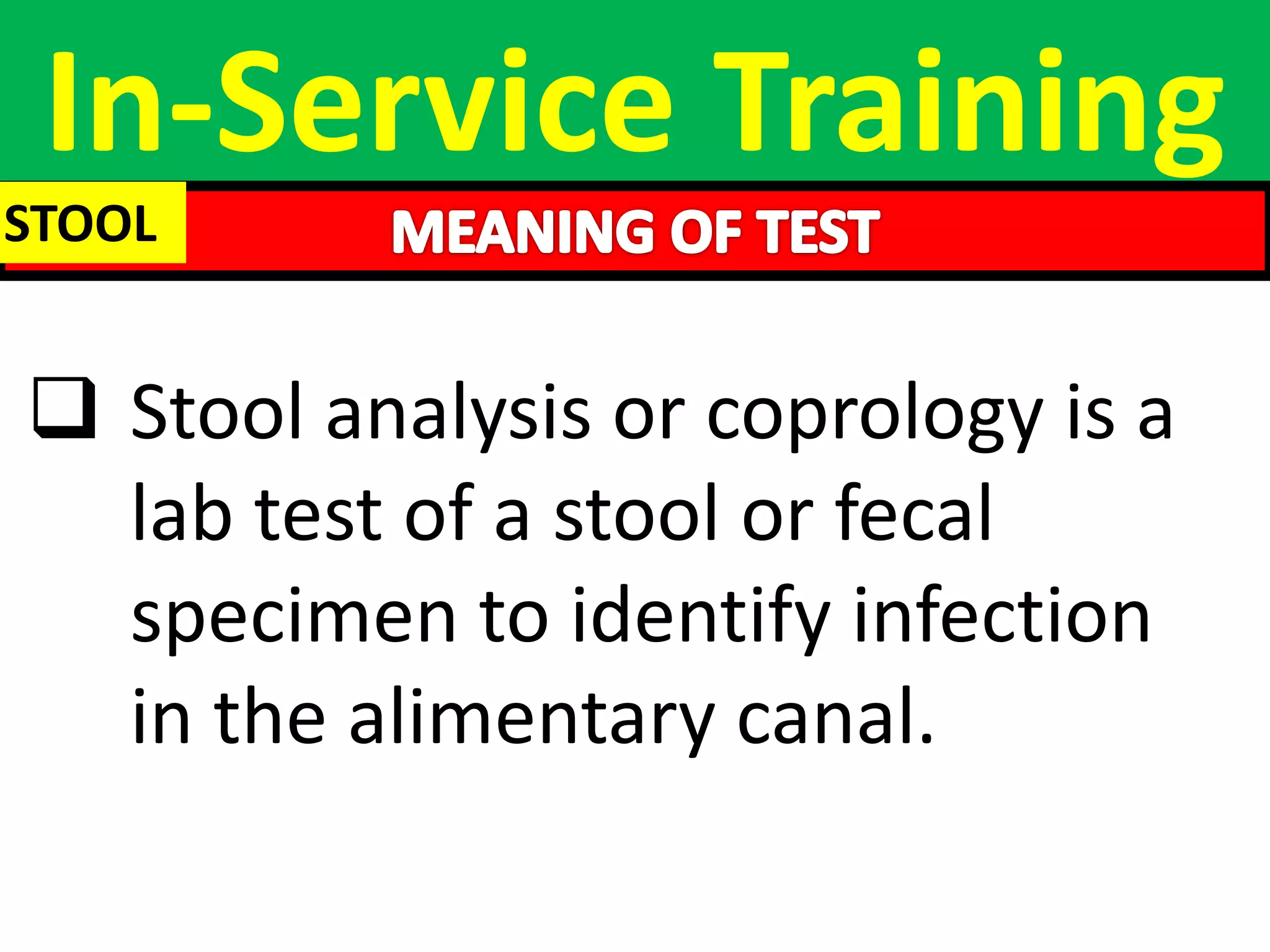 In-Service Training

STOOL

MEANING OF TEST

❑ Stool analysis or coprology is a lab test of a stool or fecal specimen to identify infection in the alimentary canal.